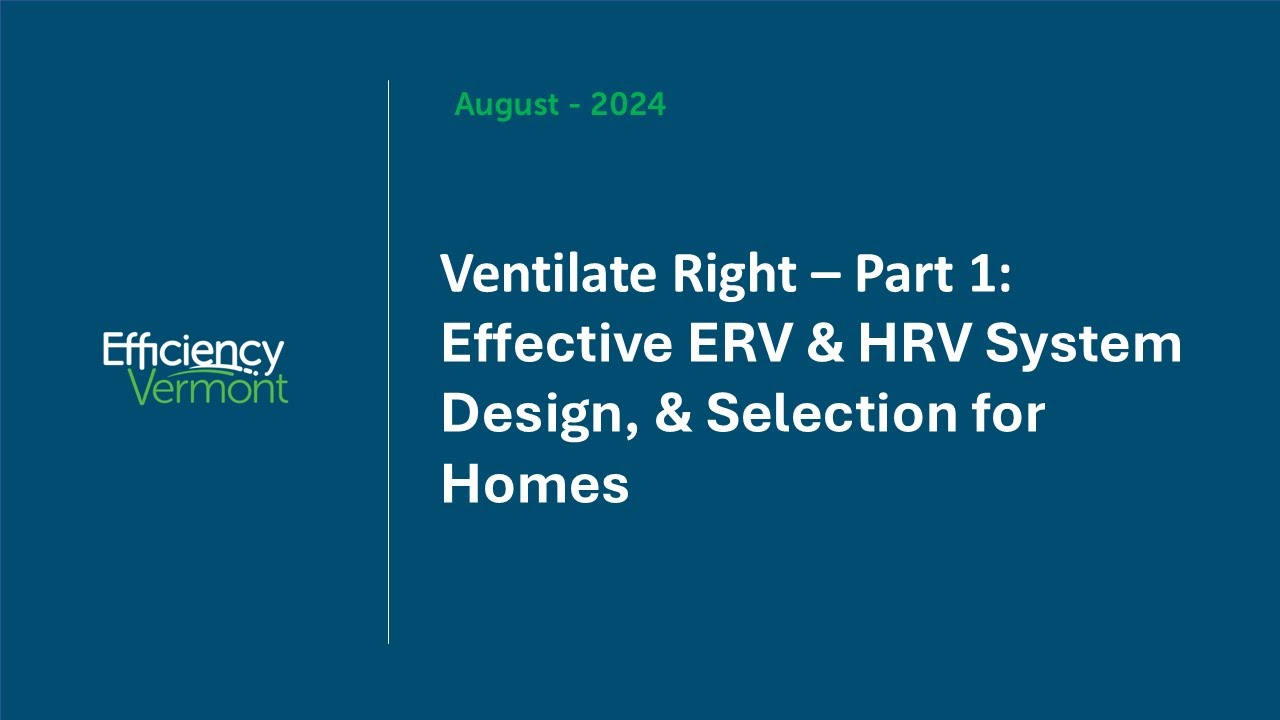 Efficiency Vermont

August - 2024

Ventilate Right – Part 1: Effective ERV & HRV System Design, & Selection for Homes